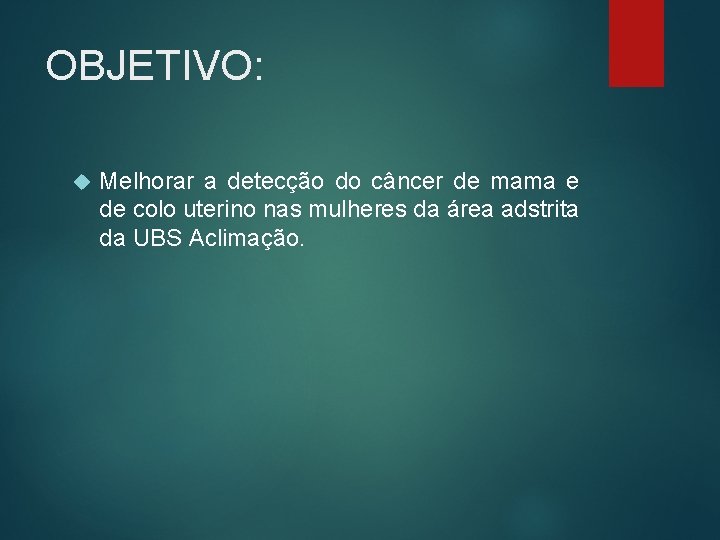 OBJETIVO:

Melhorar a detecção do câncer de mama e de colo uterino nas mulheres da área adstrita da UBS Aclimação.